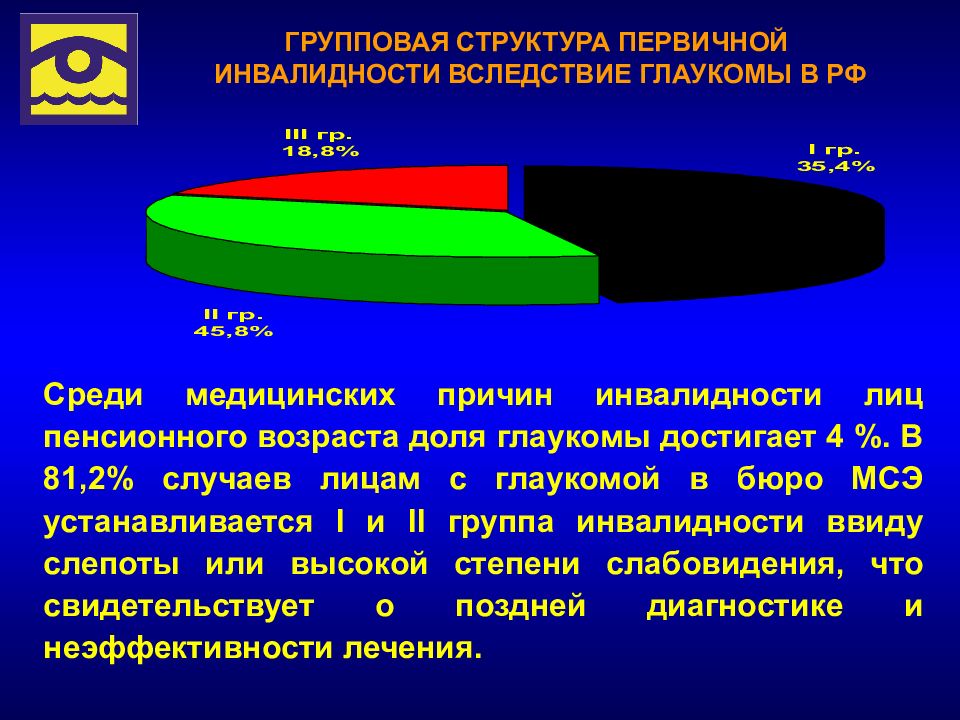 ГРУППОВАЯ СТРУКТУРА ПЕРВИЧНОЙ ИНВАЛИДНОСТИ ВСЛЕДСТВИЕ ГЛАУКОМЫ В РФ

III гр.
18,8%

I гр.
35,4%

II гр.
45,8%

Среди медицинских причин инвалидности лиц пенсионного возраста доля глаукомы достигает 4 %. В 81,2% случаев лицам с глаукомой в бюро МСЭ устанавливается I и II группа инвалидности ввиду слепоты или высокой степени слабовидения, что свидетельствует о поздней диагностике и неэффективности лечения.